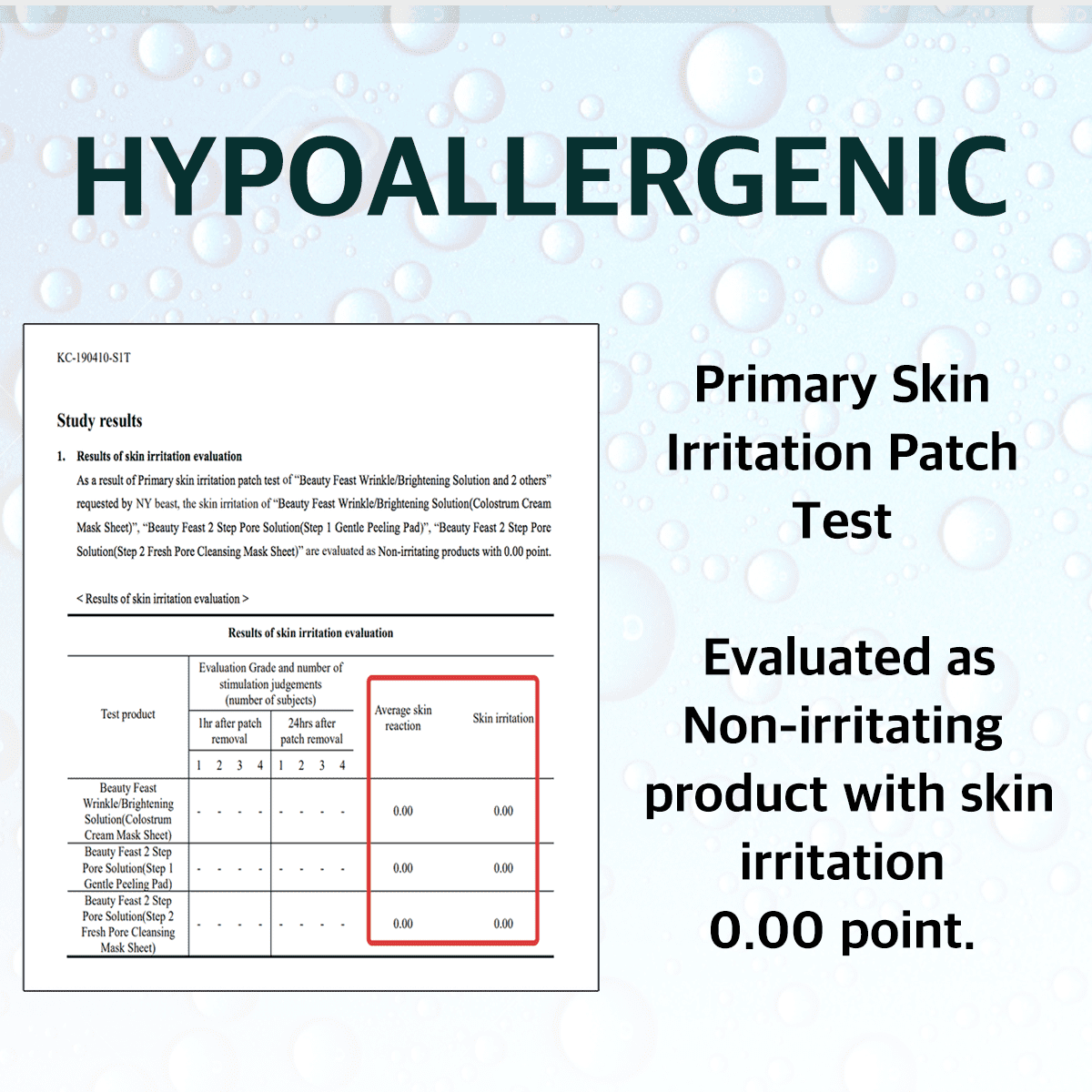 HYPOALLERGENIC

KC-190410-S1T

Study results

1. Results of skin irritation evaluation

As a result of Primary skin irritation patch test of "Beauty Feast Wrinkle/Brightening Solution and 2 others" requested by NY beast, the skin irritation of "Beauty Feast Wrinkle/Brightening Solution(Colostrum Cream Mask Sheet)", "Beauty Feast 2 Step Pore Solution(Step 1 Gentle Peeling Pad)", "Beauty Feast 2 Step Pore Solution(Step 2 Fresh Pore Cleansing Mask Sheet)" are evaluated as Non-irritating products with 0.00 point.

< Results of skin irritation evaluation >

Results of skin irritation evaluation

| Test product | Evaluation Grade and number of stimulation judgements (number of subjects) 1hr after patch removal 1 | 2 | 3 | 4 | 24hrs after patch removal 1 | 2 | 3 | 4 | Average skin reaction | Skin irritation |
|---|---|---|---|---|---|---|---|---|---|---|
| Beauty Feast Wrinkle/Brightening Solution(Colostrum Cream Mask Sheet) | - | - | - | - | - | - | - | - | 0.00 | 0.00 |
| Beauty Feast 2 Step Pore Solution(Step 1 Gentle Peeling Pad) | - | - | - | - | - | - | - | - | 0.00 | 0.00 |
| Beauty Feast 2 Step Pore Solution(Step 2 Fresh Pore Cleansing Mask Sheet) | - | - | - | - | - | - | - | - | 0.00 | 0.00 |

Primary Skin Irritation Patch Test

Evaluated as Non-irritating product with skin irritation 0.00 point.